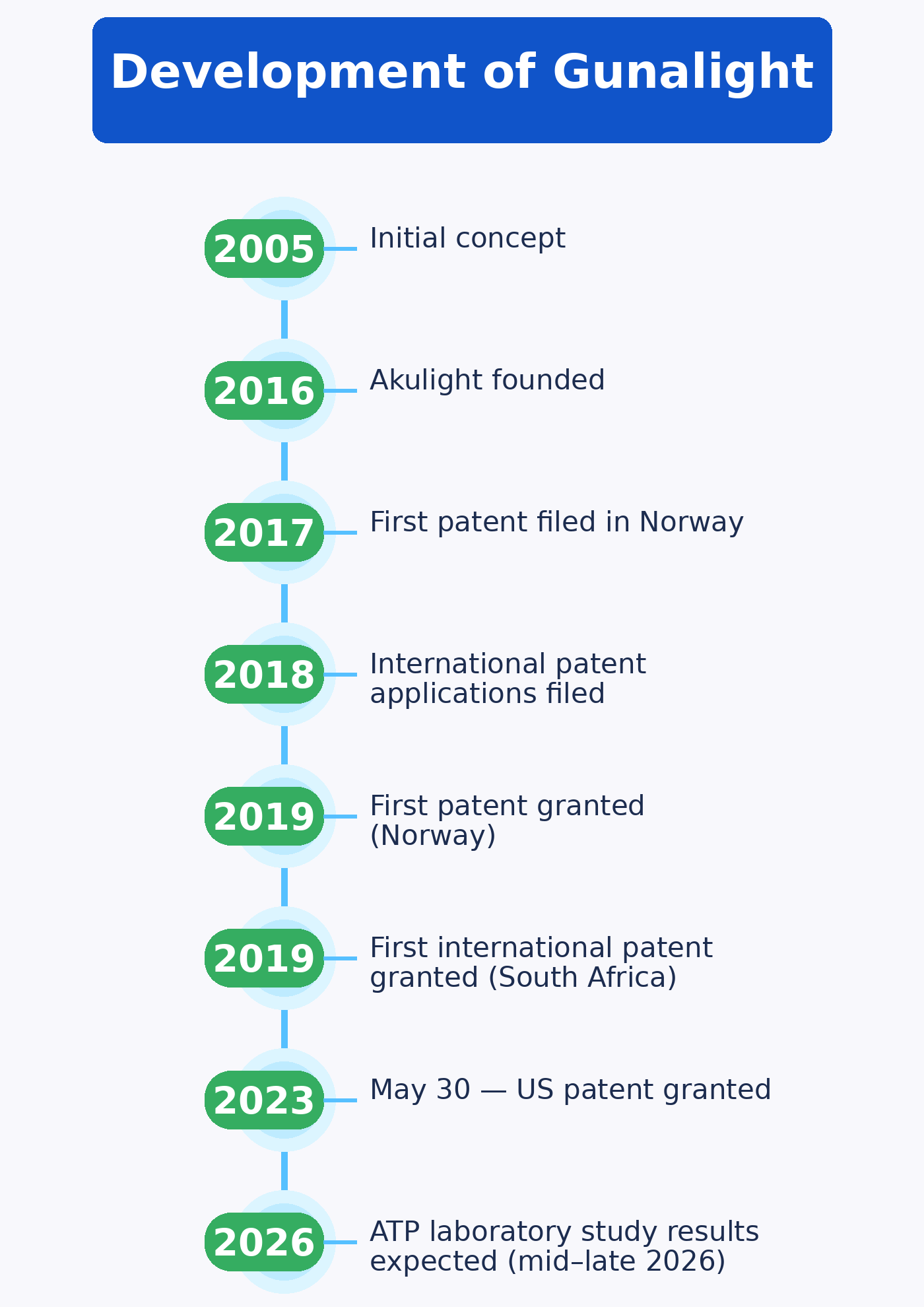 Development of Gunalight

2005 Initial concept

2016 Akulight founded

2017 First patent filed in Norway

2018 International patent applications filed

2019 First patent granted (Norway)

2019 First international patent granted (South Africa)

2023 May 30 — US patent granted

2026 ATP laboratory study results expected (mid–late 2026)